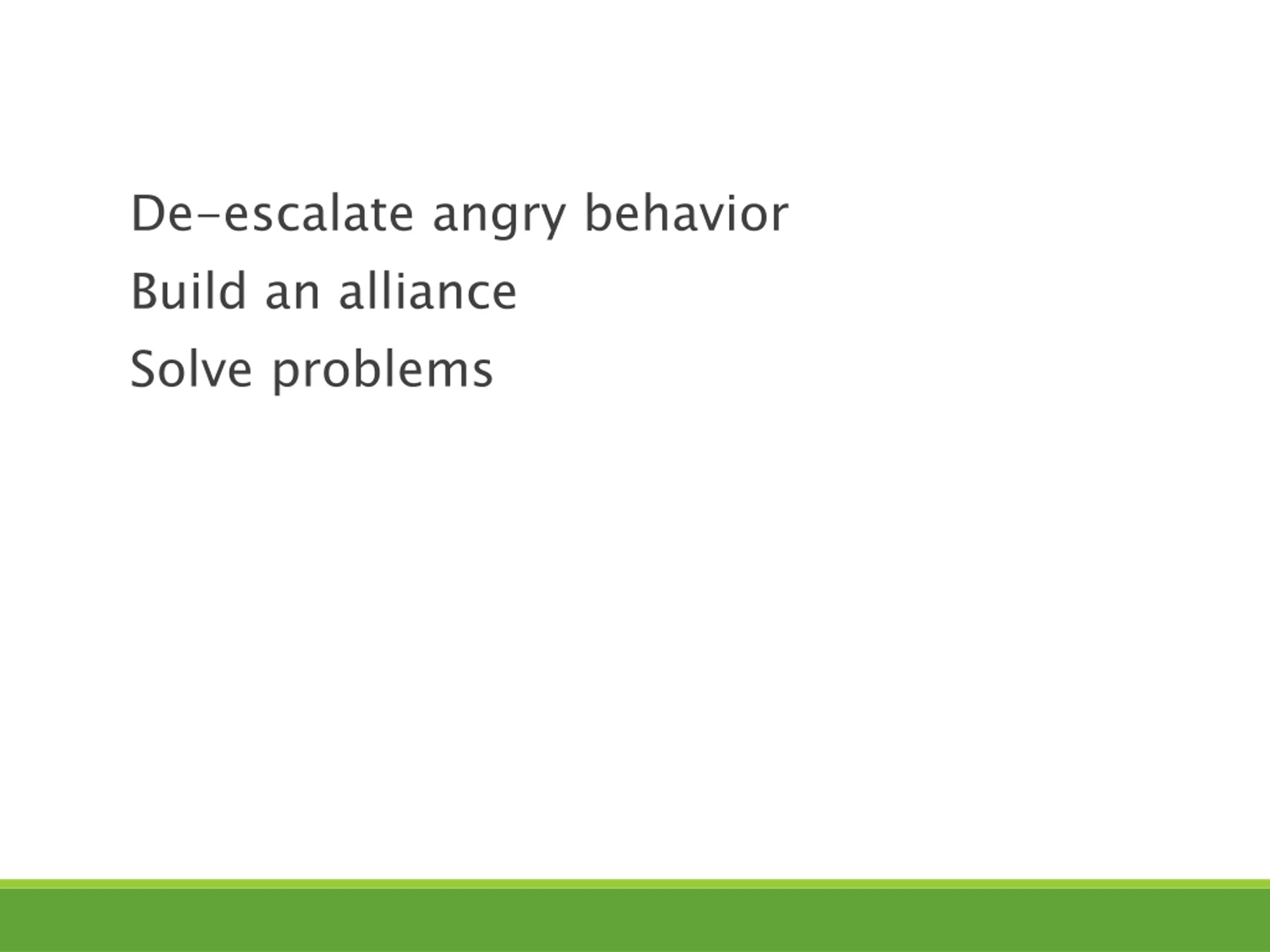 De-escalate angry behavior

Build an alliance

Solve problems